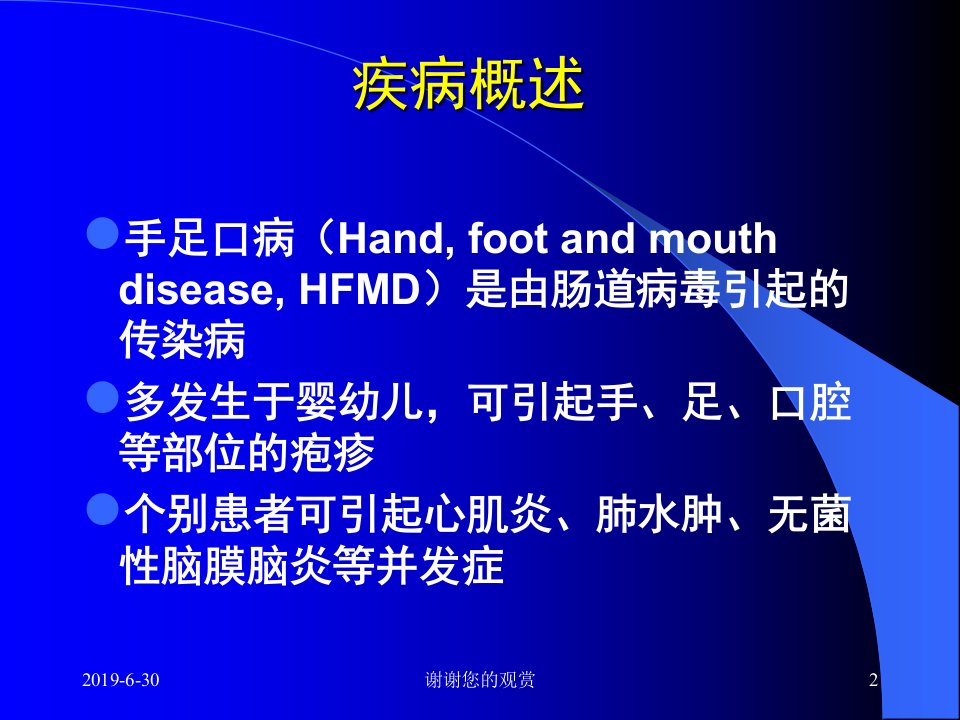 疾病概述

手足口病（Hand, foot and mouth disease, HFMD）是由肠道病毒引起的传染病

多发生于婴幼儿，可引起手、足、口腔等部位的疱疹

个别患者可引起心肌炎、肺水肿、无菌性脑膜脑炎等并发症

2019-6-30

谢谢您的观赏

2